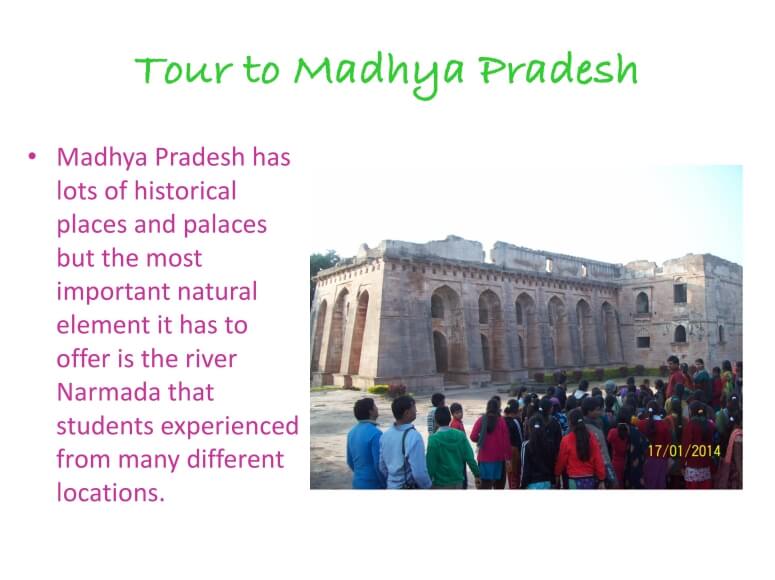 Tour to Madhya Pradesh

• Madhya Pradesh has lots of historical places and palaces but the most important natural element it has to offer is the river Narmada that students experienced from many different locations.

17/01/2014